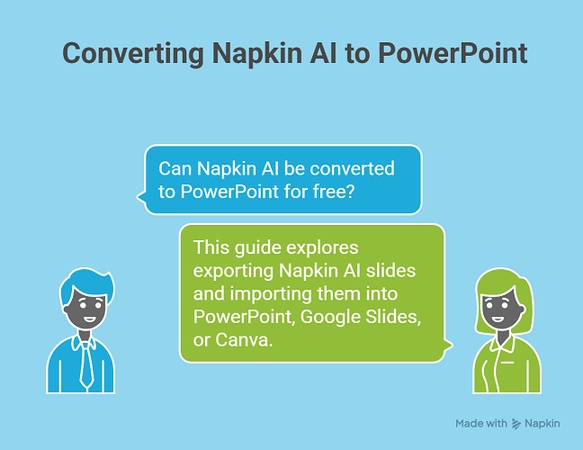 Converting Napkin AI to PowerPoint

Can Napkin AI be converted to PowerPoint for free?

This guide explores exporting Napkin AI slides and importing them into PowerPoint, Google Slides, or Canva.

Made with Napkin